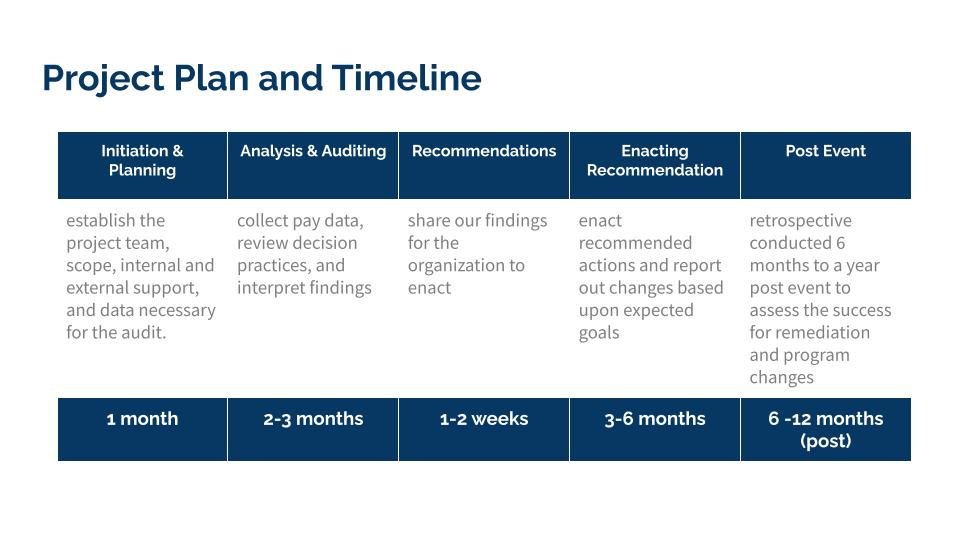 Project Plan and Timeline

| Initiation & Planning | Analysis & Auditing | Recommendations | Enacting Recommendation | Post Event |
|---|---|---|---|---|
| establish the project team, scope, internal and external support, and data necessary for the audit. | collect pay data, review decision practices, and interpret findings | share our findings for the organization to enact | enact recommended actions and report out changes based upon expected goals | retrospective conducted 6 months to a year post event to assess the success for remediation and program changes |
| 1 month | 2-3 months | 1-2 weeks | 3-6 months | 6 -12 months (post) |